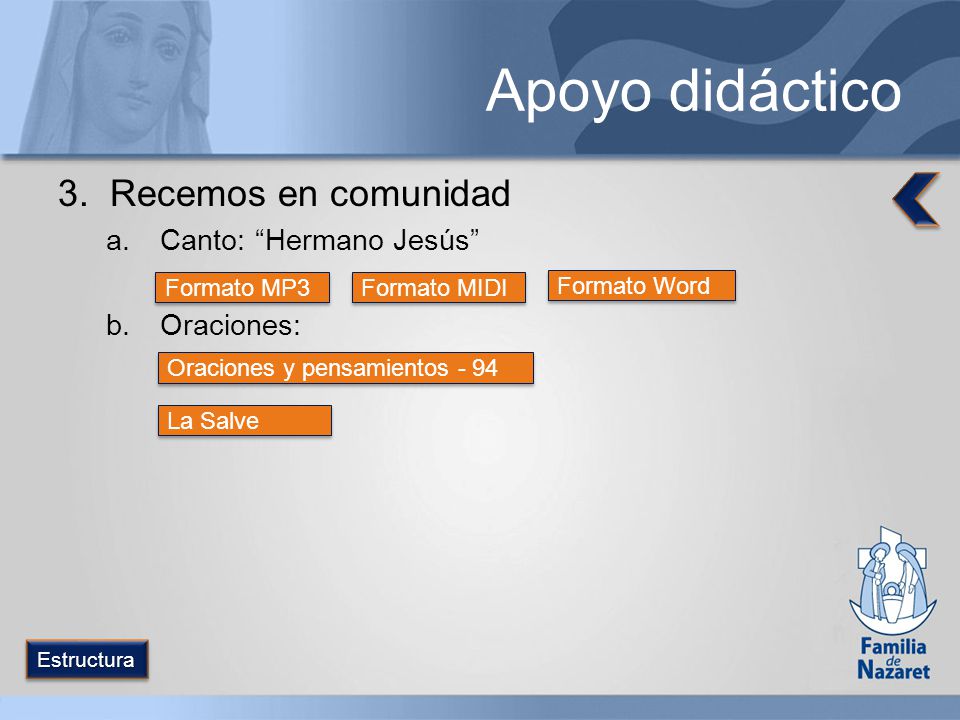 Apoyo didáctico

3. Recemos en comunidad

a. Canto: “Hermano Jesús”

Formato MP3 Formato MIDI Formato Word

b. Oraciones:

Oraciones y pensamientos - 94

La Salve

Estructura

Familia de Nazaret